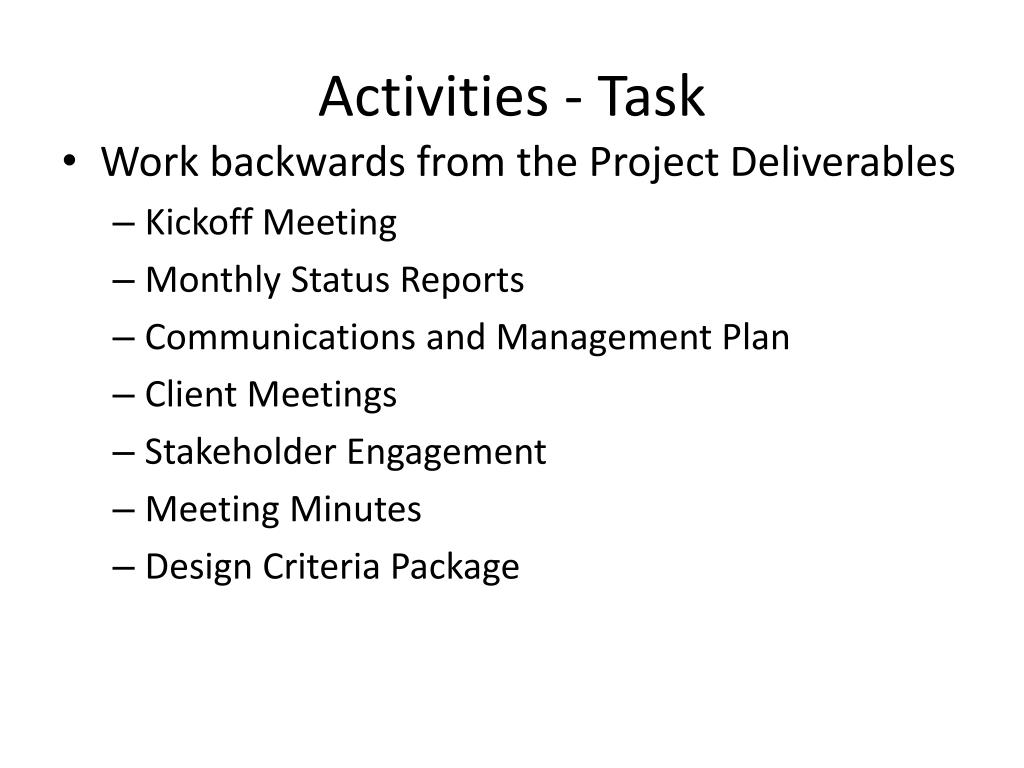 Activities - Task

• Work backwards from the Project Deliverables
– Kickoff Meeting
– Monthly Status Reports
– Communications and Management Plan
– Client Meetings
– Stakeholder Engagement
– Meeting Minutes
– Design Criteria Package